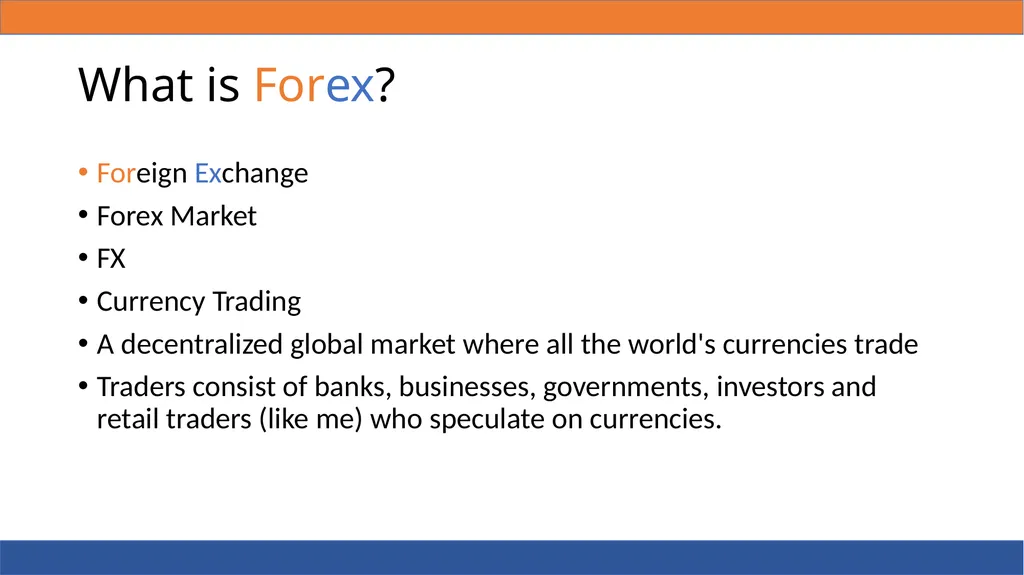 What is Forex?

• Foreign Exchange
• Forex Market
• FX
• Currency Trading
• A decentralized global market where all the world's currencies trade
• Traders consist of banks, businesses, governments, investors and retail traders (like me) who speculate on currencies.